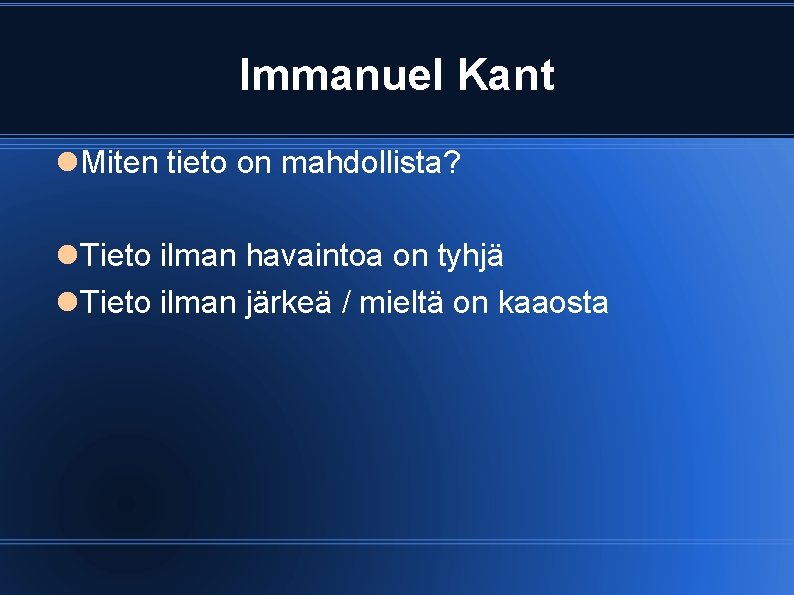 Immanuel Kant

Miten tieto on mahdollista?

Tieto ilman havaintoa on tyhjä

Tieto ilman järkeä / mieltä on kaaosta